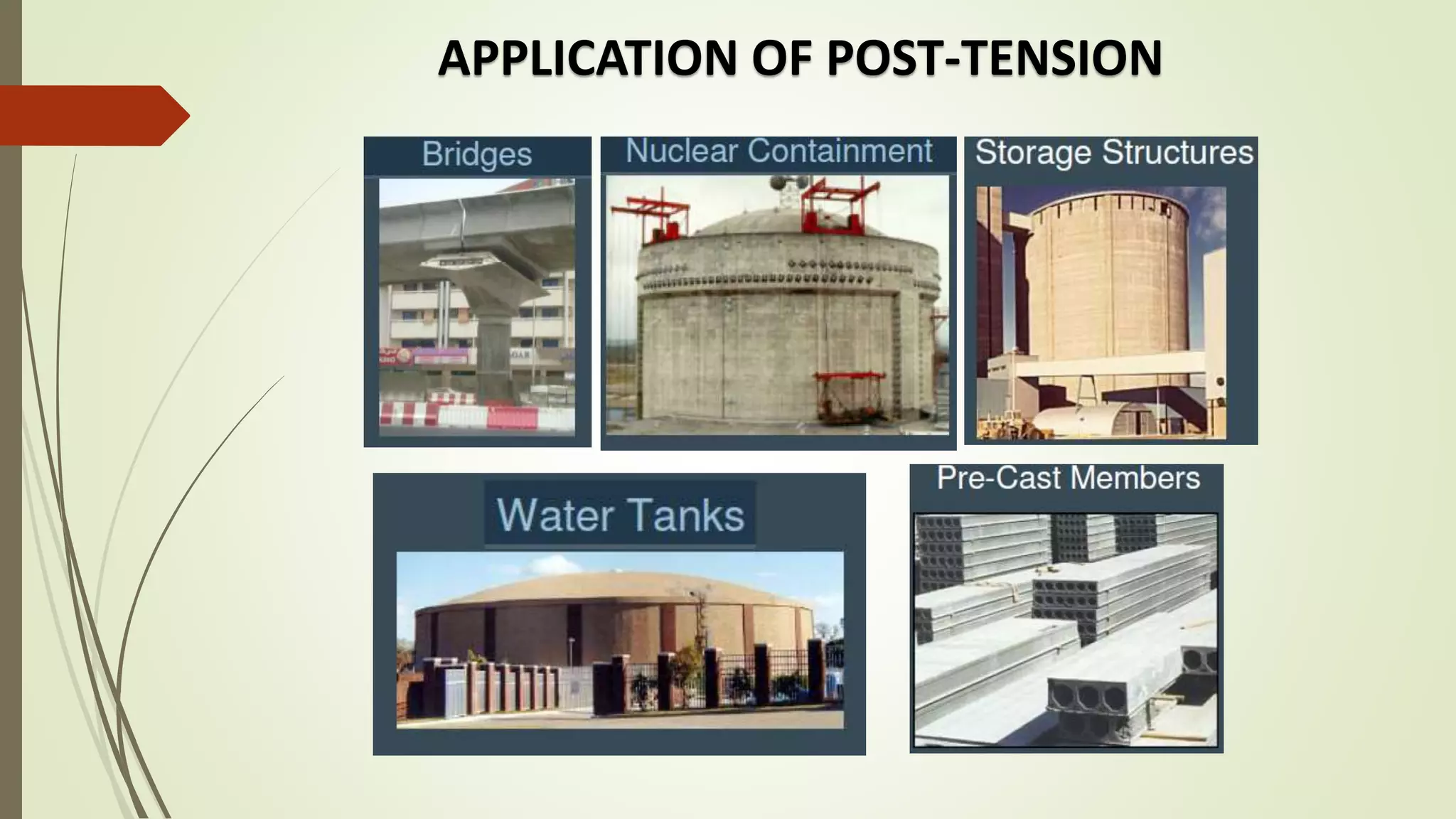 APPLICATION OF POST-TENSION

Bridges

Nuclear Containment

Storage Structures

Water Tanks

Pre-Cast Members